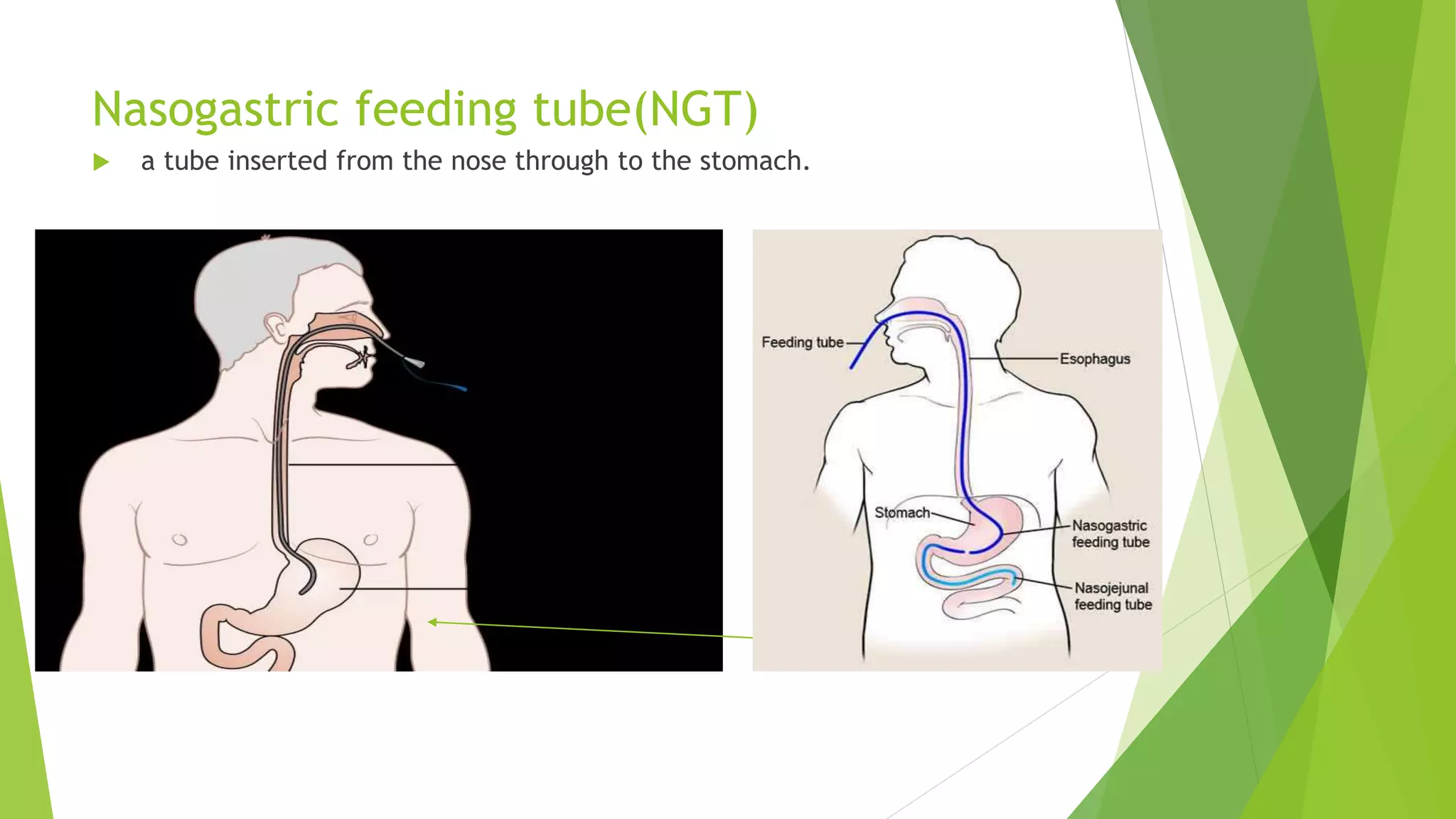 Nasogastric feeding tube(NGT)

a tube inserted from the nose through to the stomach.

Feeding tube

Esophagus

Stomach

Nasogastric feeding tube

Nasojejunal feeding tube